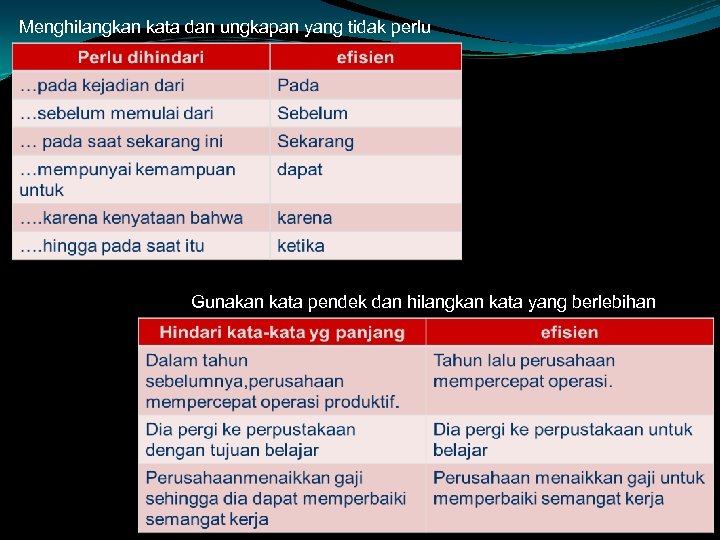 Menghilangkan kata dan ungkapan yang tidak perlu

| Perlu dihindari | efisien |
|---|---|
| …pada kejadian dari | Pada |
| …sebelum memulai dari | Sebelum |
| … pada saat sekarang ini | Sekarang |
| …mempunyai kemampuan untuk | dapat |
| ….karena kenyataan bahwa | karena |
| ….hingga pada saat itu | ketika |

Gunakan kata pendek dan hilangkan kata yang berlebihan

| Hindari kata-kata yg panjang | efisien |
|---|---|
| Dalam tahun sebelumnya,perusahaan mempercepat operasi produktif. | Tahun lalu perusahaan mempercepat operasi. |
| Dia pergi ke perpustakaan dengan tujuan belajar | Dia pergi ke perpustakaan untuk belajar |
| Perusahaanmenaikkan gaji sehingga dia dapat memperbaiki semangat kerja | Perusahaan menaikkan gaji untuk memperbaiki semangat kerja |